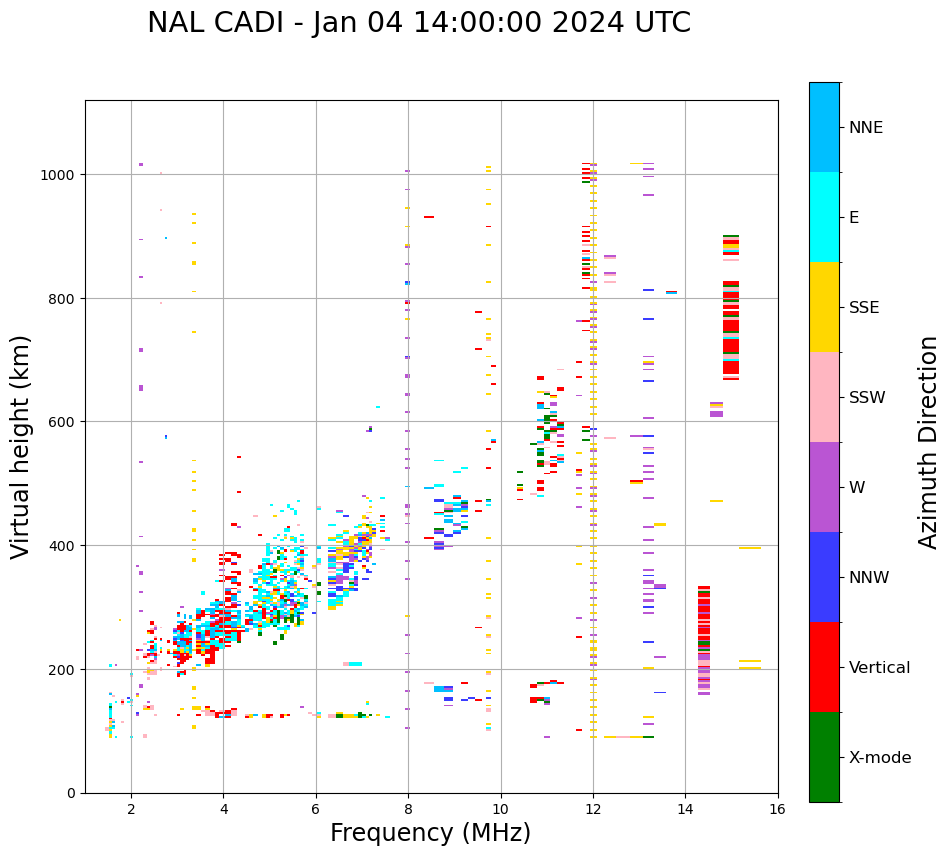 NAL CADI - Jan 04 14:00:00 2024 UTC

Virtual height (km)

1000
800
600
400
200
0

2
4
6
8
10
12
14
16

Frequency (MHz)

NNE
E
SSE
SSW
W
NNW
Vertical
X-mode

Azimuth Direction